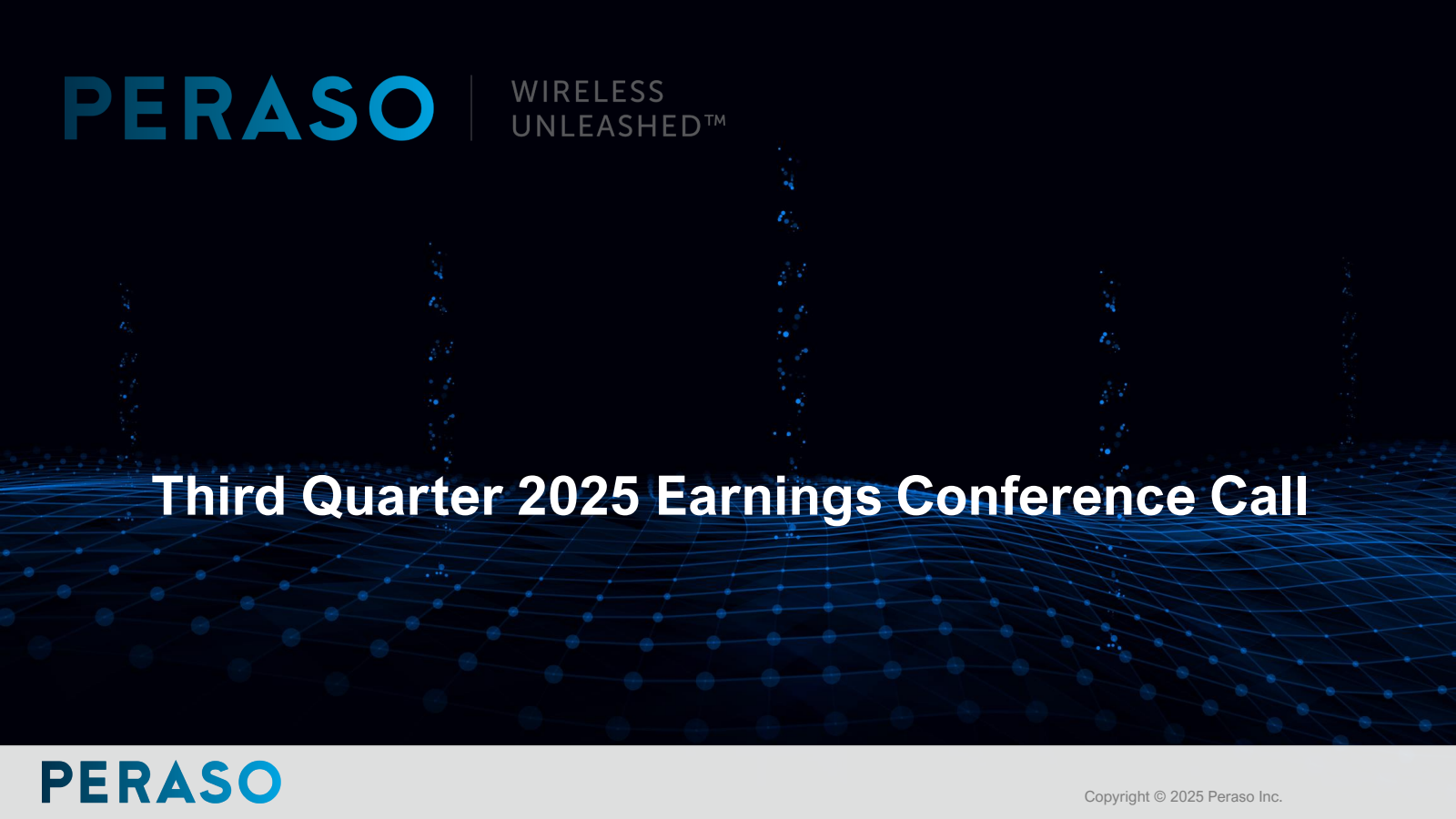 PERASO
WIRELESS UNLEASHED™

Third Quarter 2025 Earnings Conference Call

PERASO

Copyright © 2025 Peraso Inc.